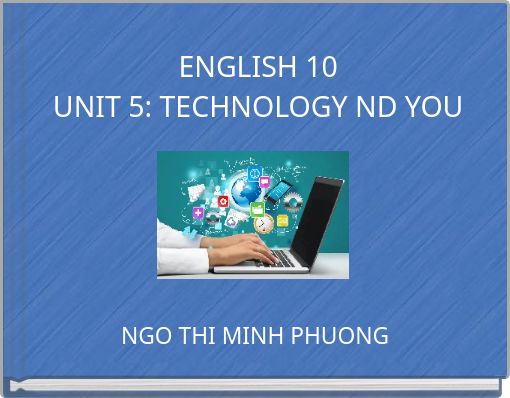 ENGLISH 10
UNIT 5: TECHNOLOGY ND YOU

NGO THI MINH PHUONG